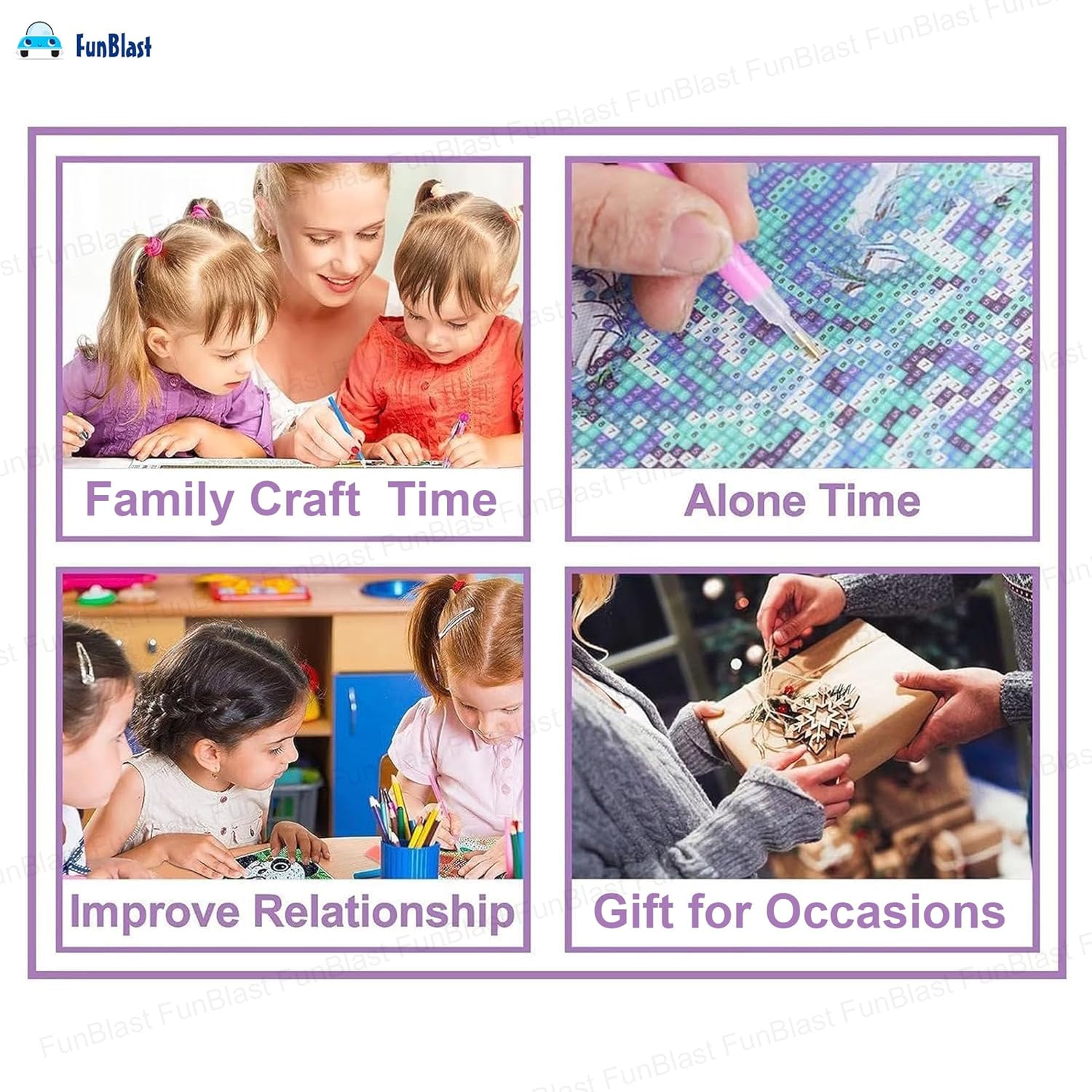 FunBlast

Family Craft Time

Alone Time

Improve Relationship

Gift for Occasions

FunBlast FunBlast FunBlast FunBlast